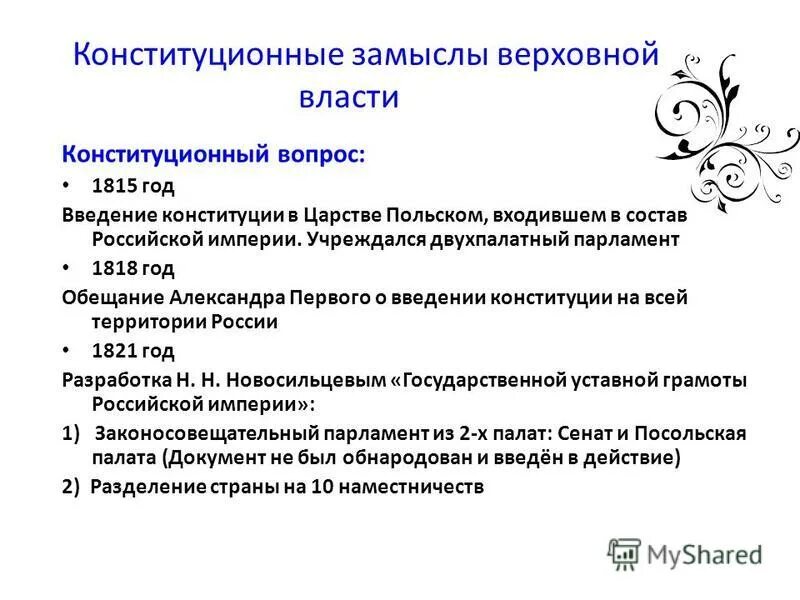 Конституционные замыслы верховной власти

Конституционный вопрос:

• 1815 год

Введение конституции в Царстве Польском, входившем в состав Российской империи. Учреждался двухпалатный парламент

• 1818 год

Обещание Александра Первого о введении конституции на всей территории России

• 1821 год

Разработка Н. Н. Новосильцевым «Государственной уставной грамоты Российской империи»:

1) Законосовещательный парламент из 2-х палат: Сенат и Посольская палата (Документ не был обнародован и введён в действие)

2) Разделение страны на 10 наместничеств

MyShared